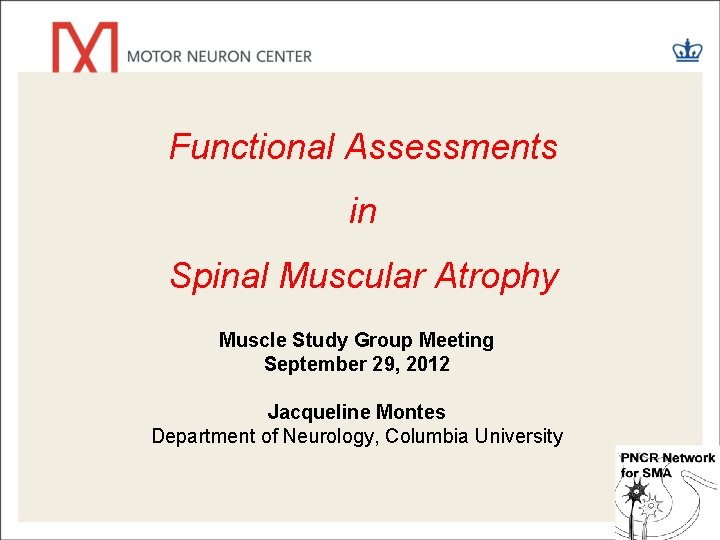 MOTOR NEURON CENTER

Functional Assessments

in

Spinal Muscular Atrophy

Muscle Study Group Meeting
September 29, 2012

Jacqueline Montes
Department of Neurology, Columbia University

PNCR Network for SMA